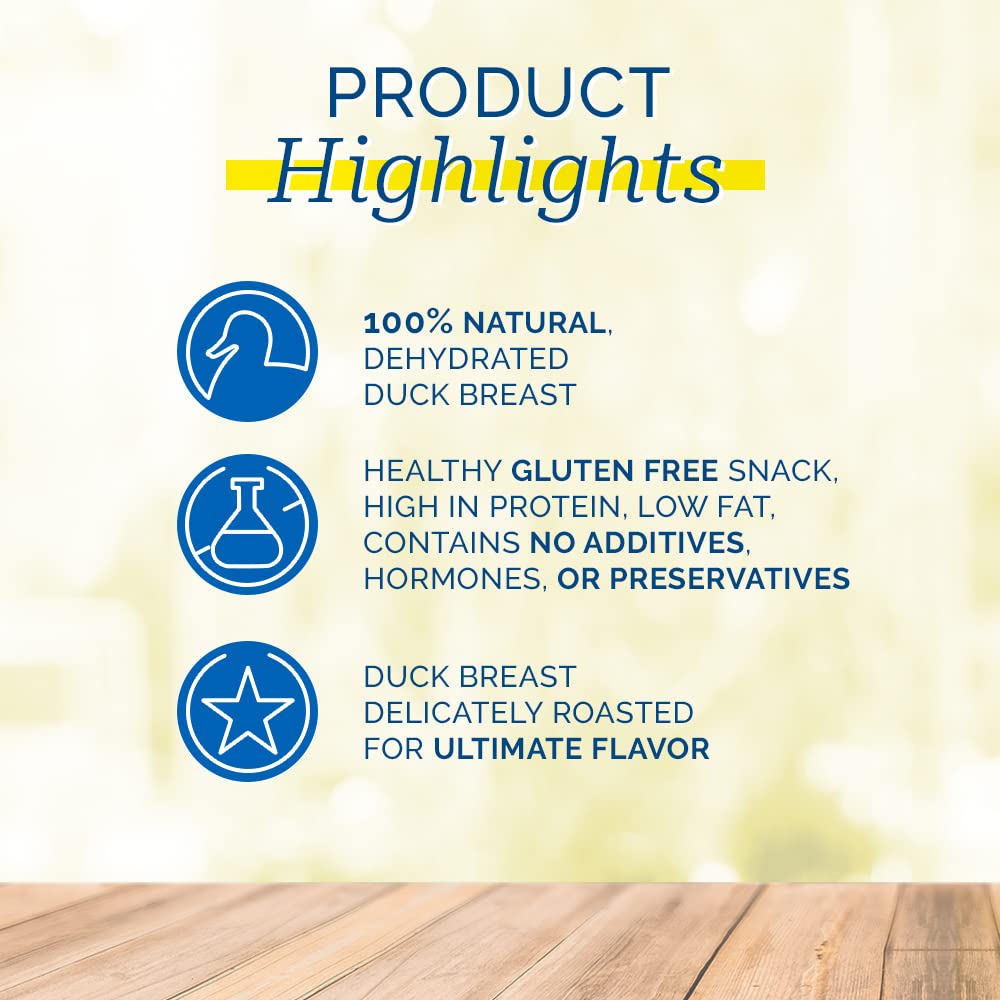 PRODUCT
Highlights

100% NATURAL, DEHYDRATED DUCK BREAST

HEALTHY GLUTEN FREE SNACK, HIGH IN PROTEIN, LOW FAT, CONTAINS NO ADDITIVES, HORMONES, OR PRESERVATIVES

DUCK BREAST DELICATELY ROASTED FOR ULTIMATE FLAVOR